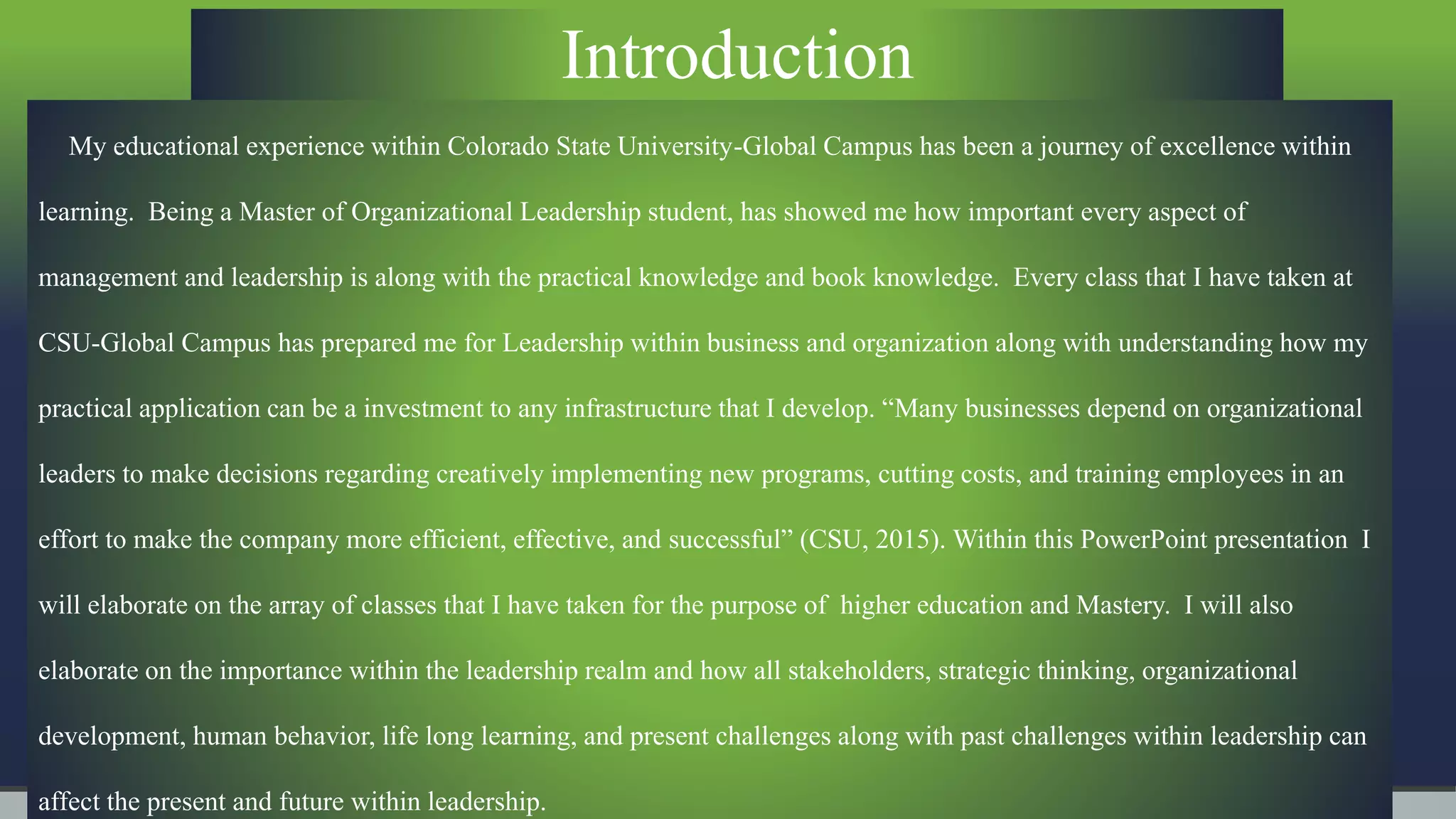 Introduction

My educational experience within Colorado State University-Global Campus has been a journey of excellence within learning. Being a Master of Organizational Leadership student, has showed me how important every aspect of management and leadership is along with the practical knowledge and book knowledge. Every class that I have taken at CSU-Global Campus has prepared me for Leadership within business and organization along with understanding how my practical application can be a investment to any infrastructure that I develop. “Many businesses depend on organizational leaders to make decisions regarding creatively implementing new programs, cutting costs, and training employees in an effort to make the company more efficient, effective, and successful” (CSU, 2015). Within this PowerPoint presentation I will elaborate on the array of classes that I have taken for the purpose of higher education and Mastery. I will also elaborate on the importance within the leadership realm and how all stakeholders, strategic thinking, organizational development, human behavior, life long learning, and present challenges along with past challenges within leadership can affect the present and future within leadership.